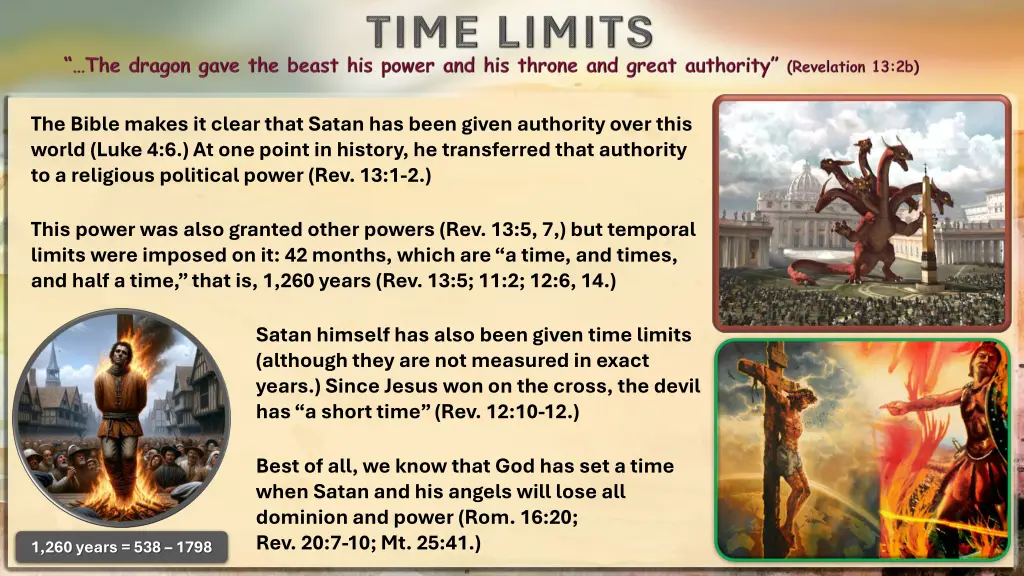 TIME LIMITS

"…The dragon gave the beast his power and his throne and great authority" (Revelation 13:2b)

The Bible makes it clear that Satan has been given authority over this world (Luke 4:6.) At one point in history, he transferred that authority to a religious political power (Rev. 13:1-2.)

This power was also granted other powers (Rev. 13:5, 7,) but temporal limits were imposed on it: 42 months, which are "a time, and times, and half a time," that is, 1,260 years (Rev. 13:5; 11:2; 12:6, 14.)

Satan himself has also been given time limits (although they are not measured in exact years.) Since Jesus won on the cross, the devil has "a short time" (Rev. 12:10-12.)

Best of all, we know that God has set a time when Satan and his angels will lose all dominion and power (Rom. 16:20; Rev. 20:7-10; Mt. 25:41.)

1,260 years = 538 – 1798